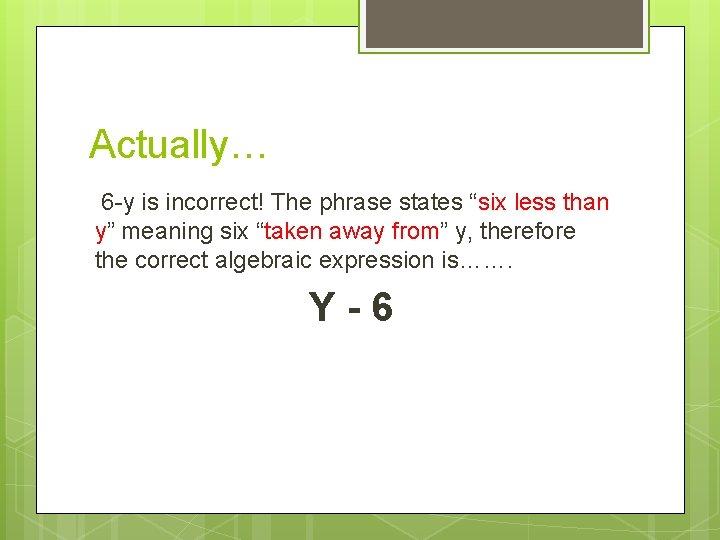 Actually…

6-y is incorrect! The phrase states “six less than y” meaning six “taken away from” y, therefore the correct algebraic expression is…….

Y - 6